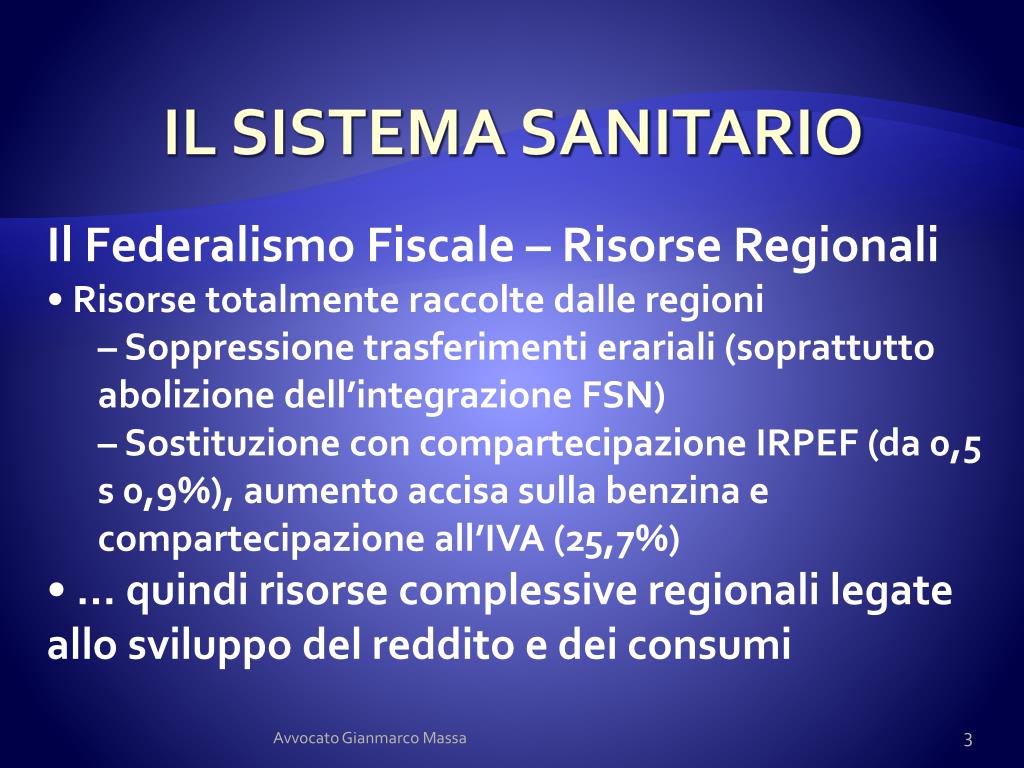 IL SISTEMA SANITARIO

Il Federalismo Fiscale – Risorse Regionali

• Risorse totalmente raccolte dalle regioni

– Soppressione trasferimenti erariali (soprattutto abolizione dell'integrazione FSN)

– Sostituzione con compartecipazione IRPEF (da 0,5 s 0,9%), aumento accisa sulla benzina e compartecipazione all'IVA (25,7%)

• … quindi risorse complessive regionali legate allo sviluppo del reddito e dei consumi

Avvocato Gianmarco Massa

3